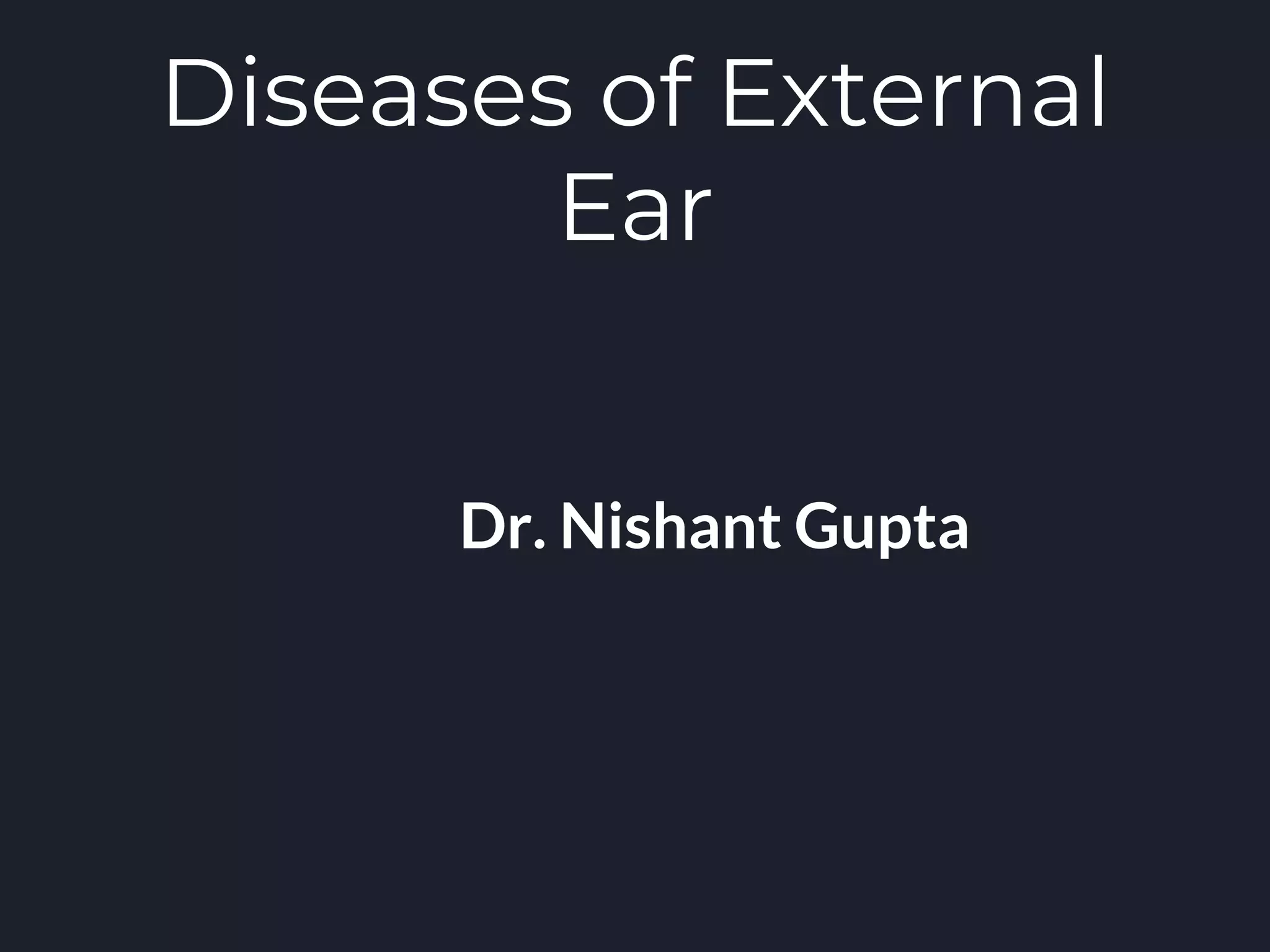 Diseases of External Ear

Dr. Nishant Gupta